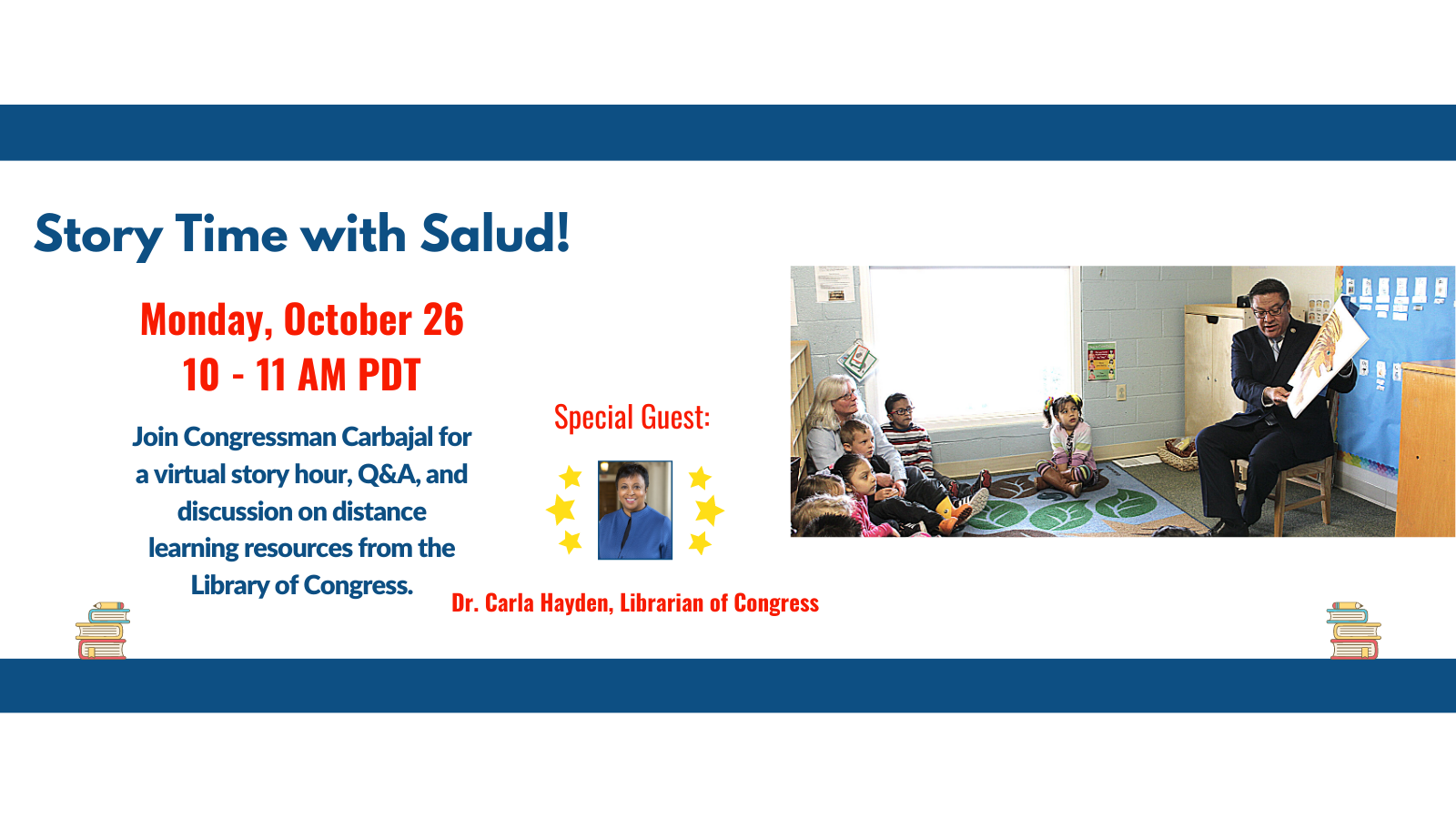 Story Time with Salud!

Monday, October 26
10 - 11 AM PDT

Join Congressman Carbajal for a virtual story hour, Q&A, and discussion on distance learning resources from the Library of Congress.

Special Guest:

Dr. Carla Hayden, Librarian of Congress